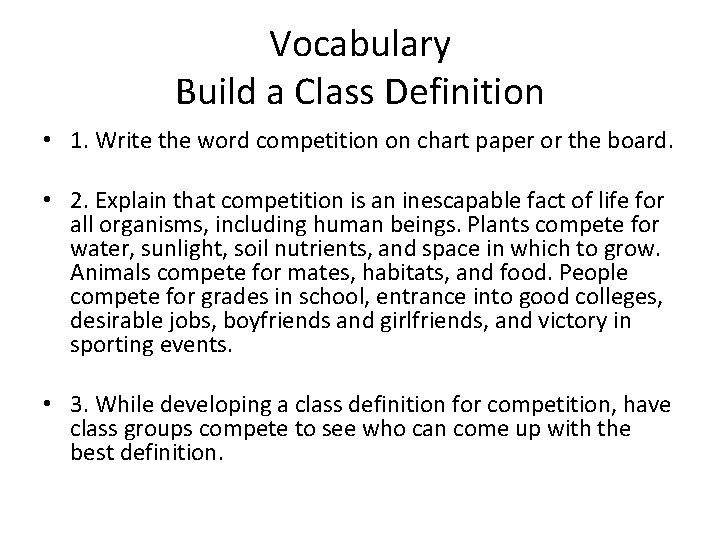 Vocabulary
Build a Class Definition

• 1. Write the word competition on chart paper or the board.

• 2. Explain that competition is an inescapable fact of life for all organisms, including human beings. Plants compete for water, sunlight, soil nutrients, and space in which to grow. Animals compete for mates, habitats, and food. People compete for grades in school, entrance into good colleges, desirable jobs, boyfriends and girlfriends, and victory in sporting events.

• 3. While developing a class definition for competition, have class groups compete to see who can come up with the best definition.